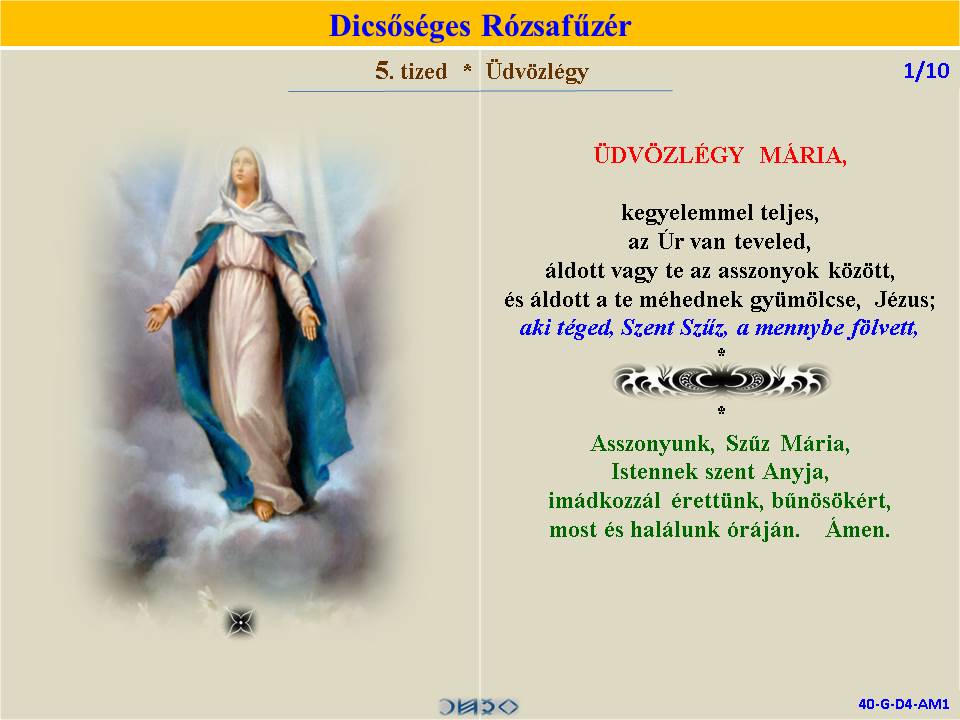 Dicsőséges Rózsafűzér

5. tized * Üdvözlégy

1/10

ÜDVÖZLÉGY MÁRIA,

kegyelemmel teljes,
az Úr van teveled,
áldott vagy te az asszonyok között,
és áldott a te méhednek gyümölcse, Jézus;
aki téged, Szent Szűz, a mennybe fölvett,

*

*

Asszonyunk, Szűz Mária,
Istennek szent Anyja,
imádkozzál érettünk, bűnösökért,
most és halálunk óráján. Ámen.

40-G-D4-AM1